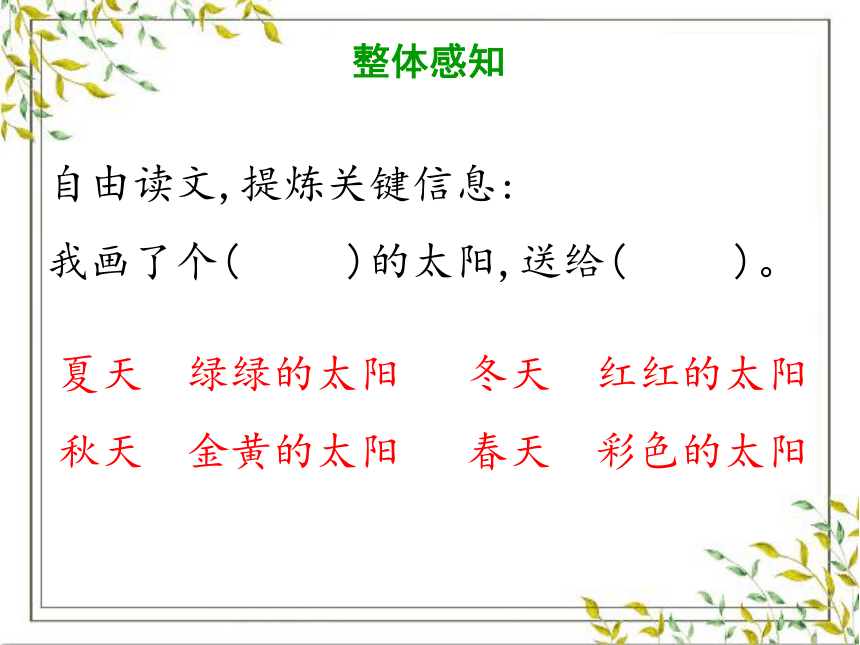 整体感知

自由读文,提炼关键信息:

我画了个(    )的太阳,送给(    )。

夏天 绿绿的太阳 冬天 红红的太阳

秋天 金黄的太阳 春天 彩色的太阳